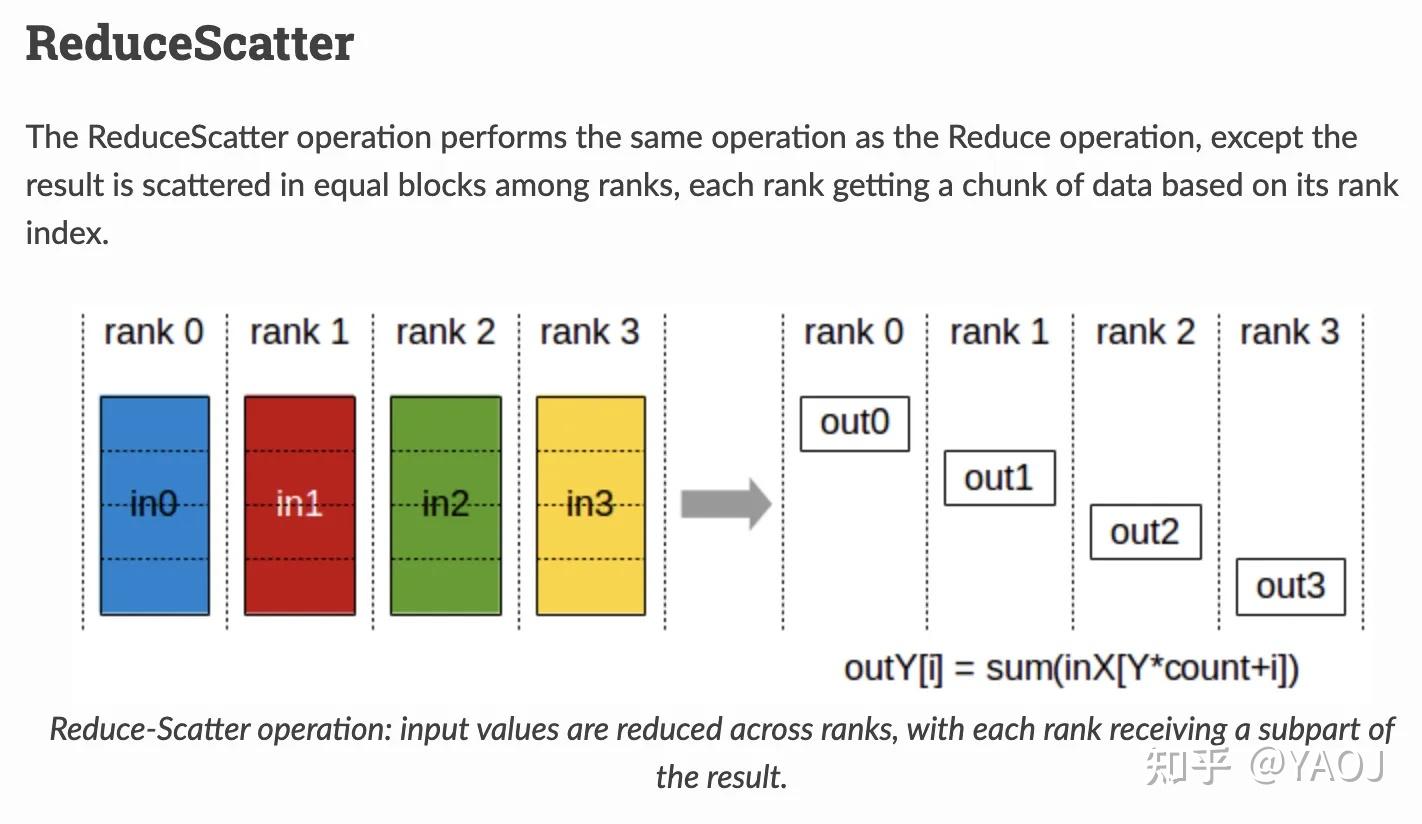 ReduceScatter

The ReduceScatter operation performs the same operation as the Reduce operation, except the result is scattered in equal blocks among ranks, each rank getting a chunk of data based on its rank index.

rank 0 rank 1 rank 2 rank 3

in0 in1 in2 in3

rank 0 rank 1 rank 2 rank 3

out0 out1 out2 out3

outY[i] = sum(inX[Y*count+i])

Reduce-Scatter operation: input values are reduced across ranks, with each rank receiving a subpart of the result.

知乎 @YAOJ